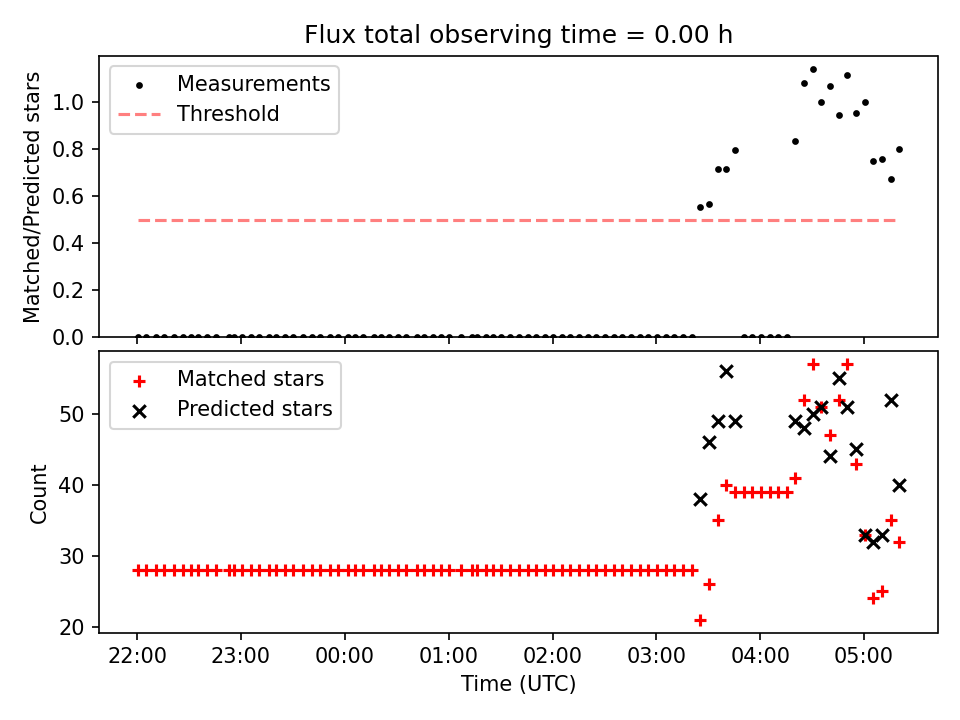 Flux total observing time = 0.00 h

Measurements
Threshold

Matched/Predicted stars

1.0
0.8
0.6
0.4
0.2
0.0

Matched stars
Predicted stars

Count

50
40
30
20

22:00
23:00
00:00
01:00
02:00
03:00
04:00
05:00

Time (UTC)